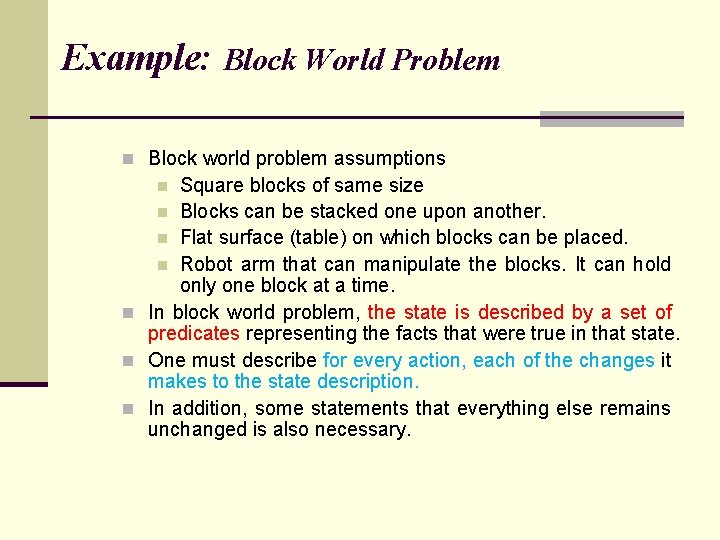 Example: Block World Problem

Block world problem assumptions
Square blocks of same size
Blocks can be stacked one upon another.
Flat surface (table) on which blocks can be placed.
Robot arm that can manipulate the blocks. It can hold only one block at a time.

In block world problem, the state is described by a set of predicates representing the facts that were true in that state.

One must describe for every action, each of the changes it makes to the state description.

In addition, some statements that everything else remains unchanged is also necessary.